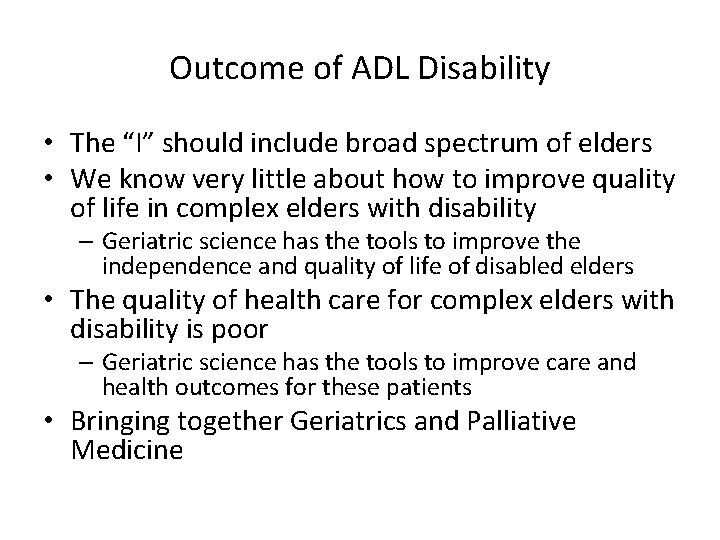 Outcome of ADL Disability

• The “I” should include broad spectrum of elders
• We know very little about how to improve quality of life in complex elders with disability
– Geriatric science has the tools to improve the independence and quality of life of disabled elders
• The quality of health care for complex elders with disability is poor
– Geriatric science has the tools to improve care and health outcomes for these patients
• Bringing together Geriatrics and Palliative Medicine